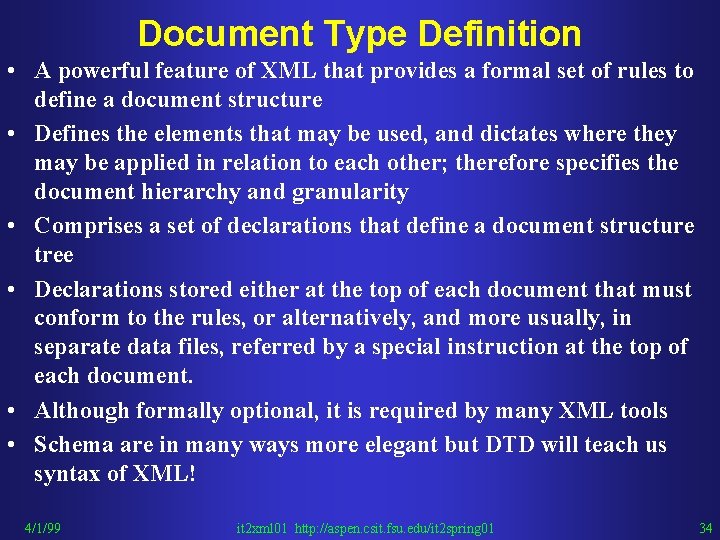 Document Type Definition

• A powerful feature of XML that provides a formal set of rules to define a document structure

• Defines the elements that may be used, and dictates where they may be applied in relation to each other; therefore specifies the document hierarchy and granularity

• Comprises a set of declarations that define a document structure tree

• Declarations stored either at the top of each document that must conform to the rules, or alternatively, and more usually, in separate data files, referred by a special instruction at the top of each document.

• Although formally optional, it is required by many XML tools

• Schema are in many ways more elegant but DTD will teach us syntax of XML!

4/1/99 it2xml01 http://aspen.csit.fsu.edu/it2spring01 34